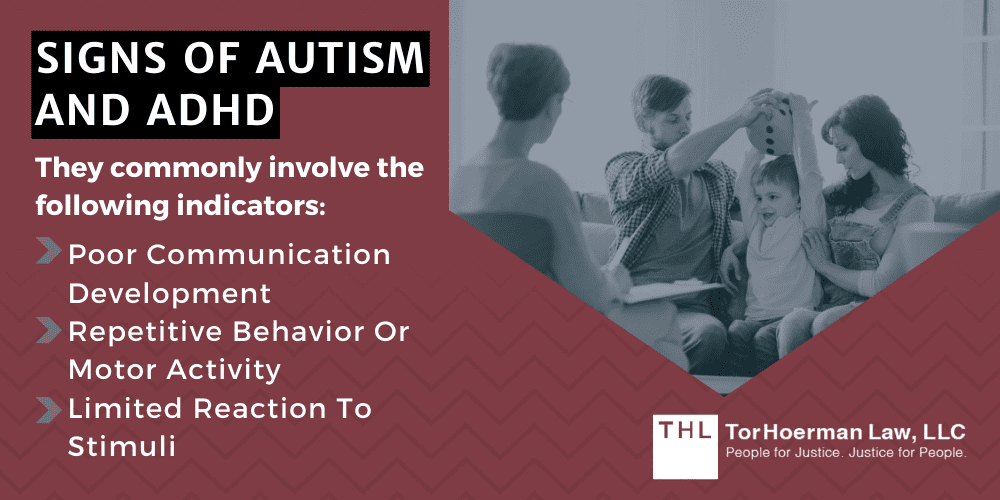 SIGNS OF AUTISM AND ADHD

They commonly involve the following indicators:

Poor Communication Development
Repetitive Behavior Or Motor Activity
Limited Reaction To Stimuli

THL TorHoerman Law, LLC
People for Justice. Justice for People.